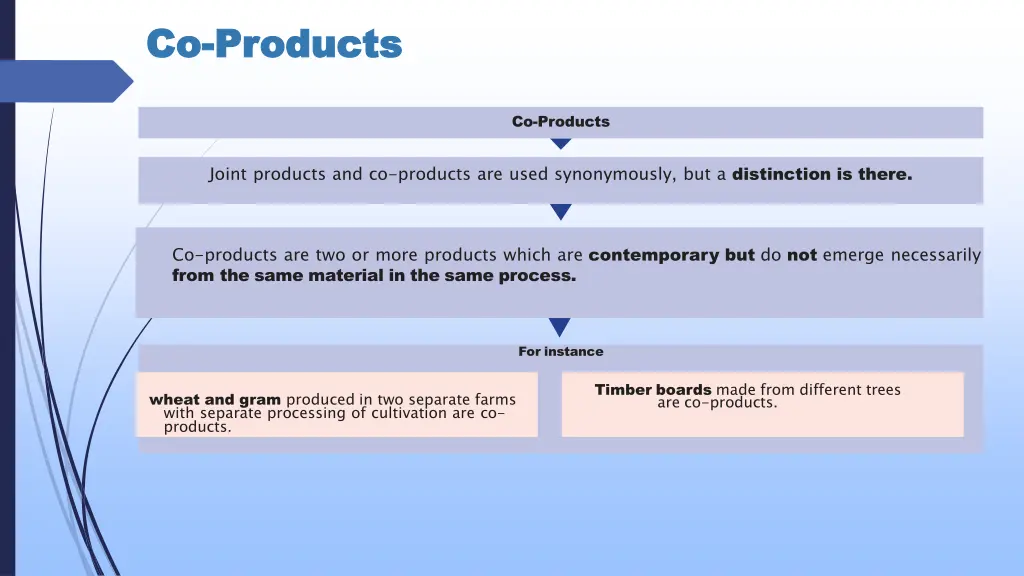 Co-Products

Co-Products

Joint products and co-products are used synonymously, but a distinction is there.

Co-products are two or more products which are contemporary but do not emerge necessarily from the same material in the same process.

For instance

wheat and gram produced in two separate farms with separate processing of cultivation are co-products.

Timber boards made from different trees are co-products.